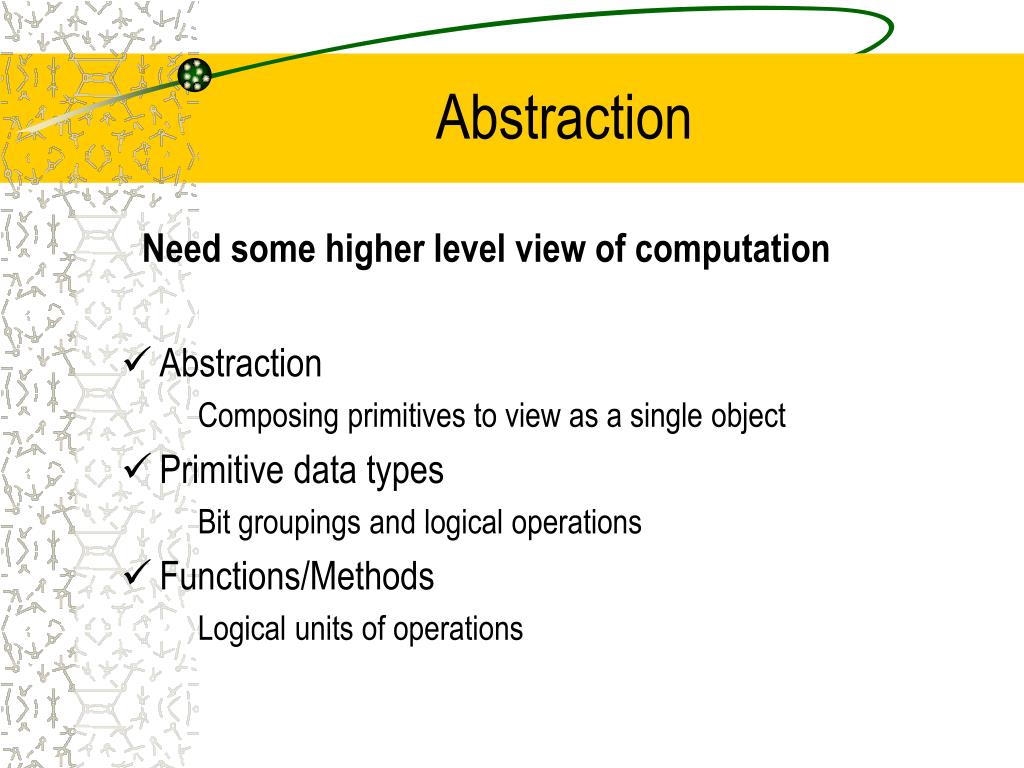 Abstraction

Need some higher level view of computation

✓ Abstraction

Composing primitives to view as a single object

✓ Primitive data types

Bit groupings and logical operations

✓ Functions/Methods

Logical units of operations